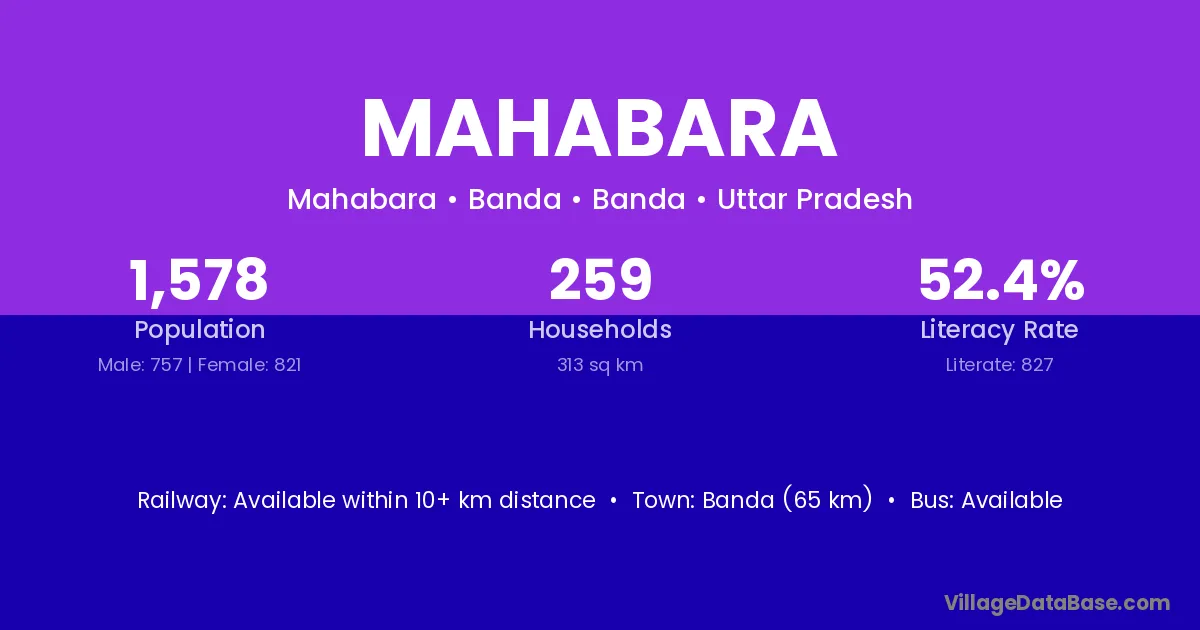 MAHABARA

Mahabara • Banda • Banda • Uttar Pradesh

1,578
Population
Male: 757 | Female: 821

259
Households
313 sq km

52.4%
Literacy Rate
Literate: 827

Railway: Available within 10+ km distance • Town: Banda (65 km) • Bus: Available

VillageDataBase.com